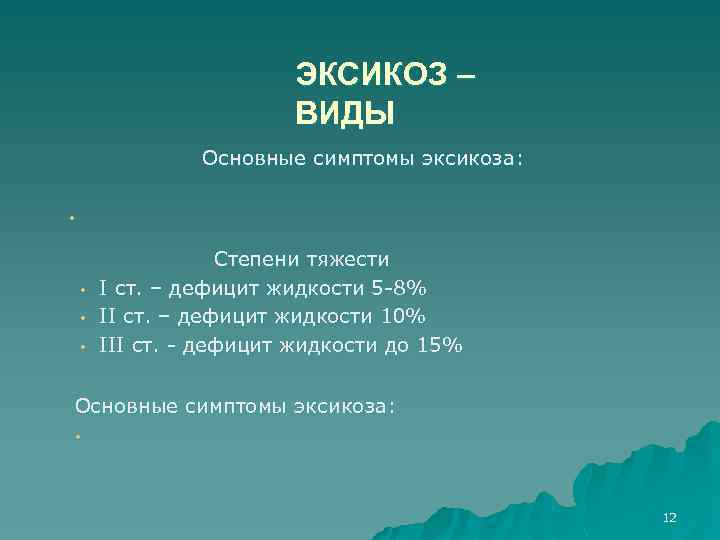 ЭКСИКОЗ – ВИДЫ

Основные симптомы эксикоза:

•

Степени тяжести

• I ст. – дефицит жидкости 5-8%
• II ст. – дефицит жидкости 10%
• III ст. - дефицит жидкости до 15%

Основные симптомы эксикоза:

•

12